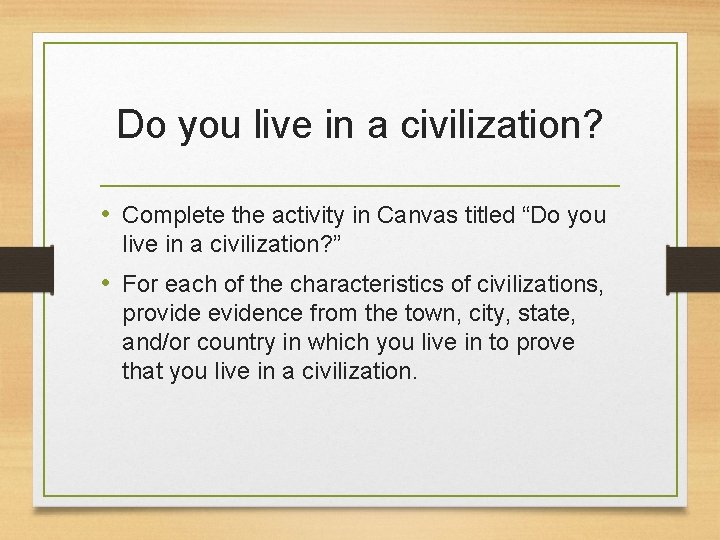 Do you live in a civilization?

• Complete the activity in Canvas titled “Do you live in a civilization?”

• For each of the characteristics of civilizations, provide evidence from the town, city, state, and/or country in which you live in to prove that you live in a civilization.